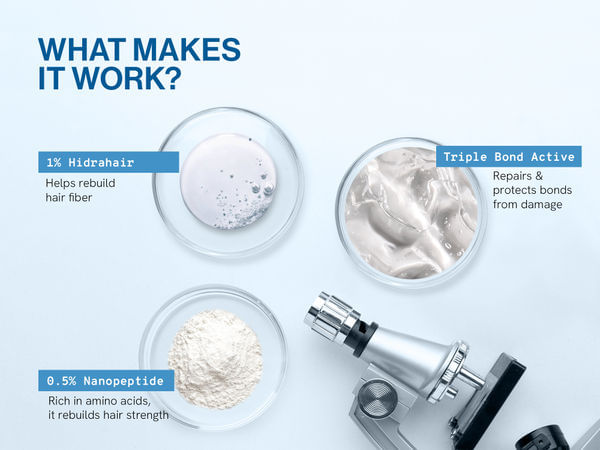 WHAT MAKES IT WORK?

1% Hidrahair

Helps rebuild hair fiber

Triple Bond Active

Repairs & protects bonds from damage

0.5% Nanopeptide

Rich in amino acids, it rebuilds hair strength